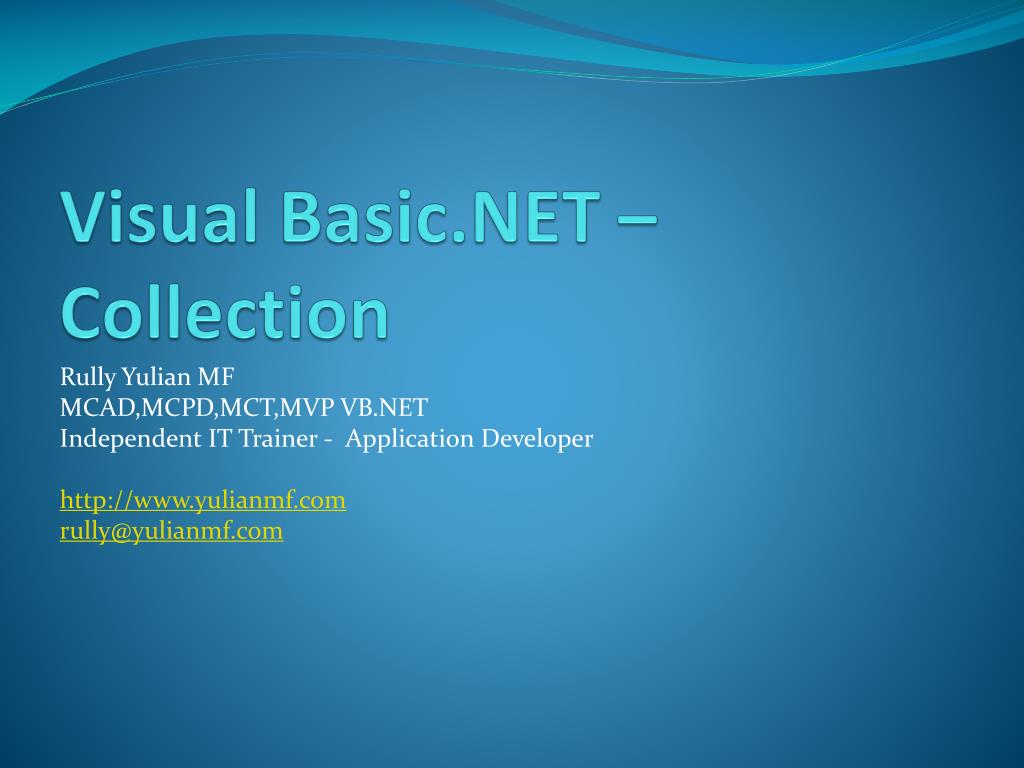 Visual Basic.NET – Collection

Rully Yulian MF
MCAD,MCPD,MCT,MVP VB.NET
Independent IT Trainer - Application Developer

http://www.yulianmf.com
rully@yulianmf.com